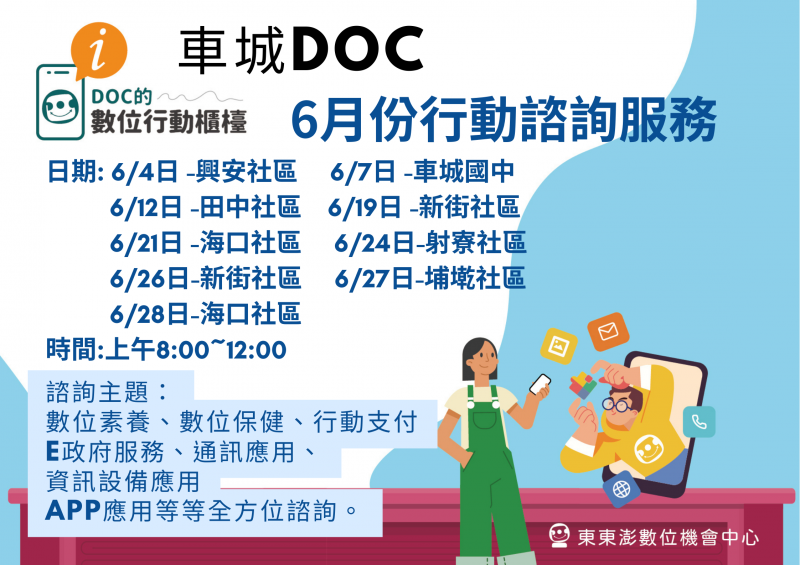 i

DOC的
數位行動櫃檯

車城DOC

6月份行動諮詢服務

日期: 6/4日 -興安社區　6/7日 -車城國中
6/12日 -田中社區　6/19日 -新街社區
6/21日 -海口社區　6/24日-射寮社區
6/26日-新街社區　6/27日-埔墘社區
6/28日-海口社區

時間:上午8:00~12:00

諮詢主題：
數位素養、數位保健、行動支付
E政府服務、通訊應用、
資訊設備應用
APP應用等等全方位諮詢。

東東澎數位機會中心